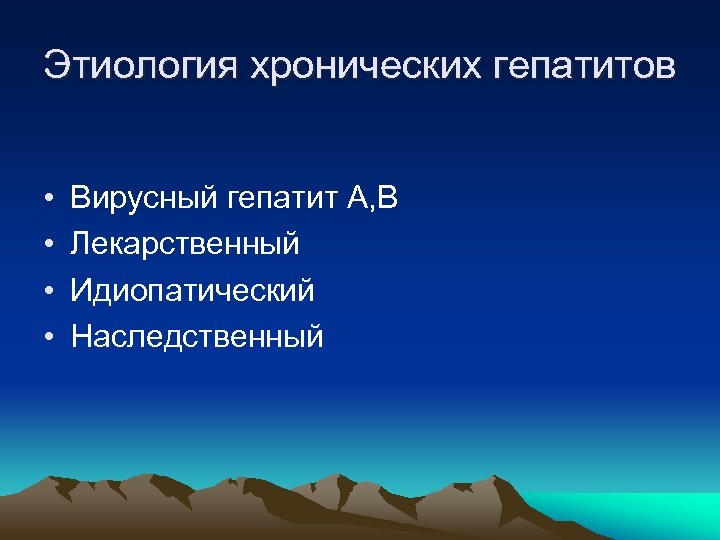 Этиология хронических гепатитов

• Вирусный гепатит А,В
• Лекарственный
• Идиопатический
• Наследственный